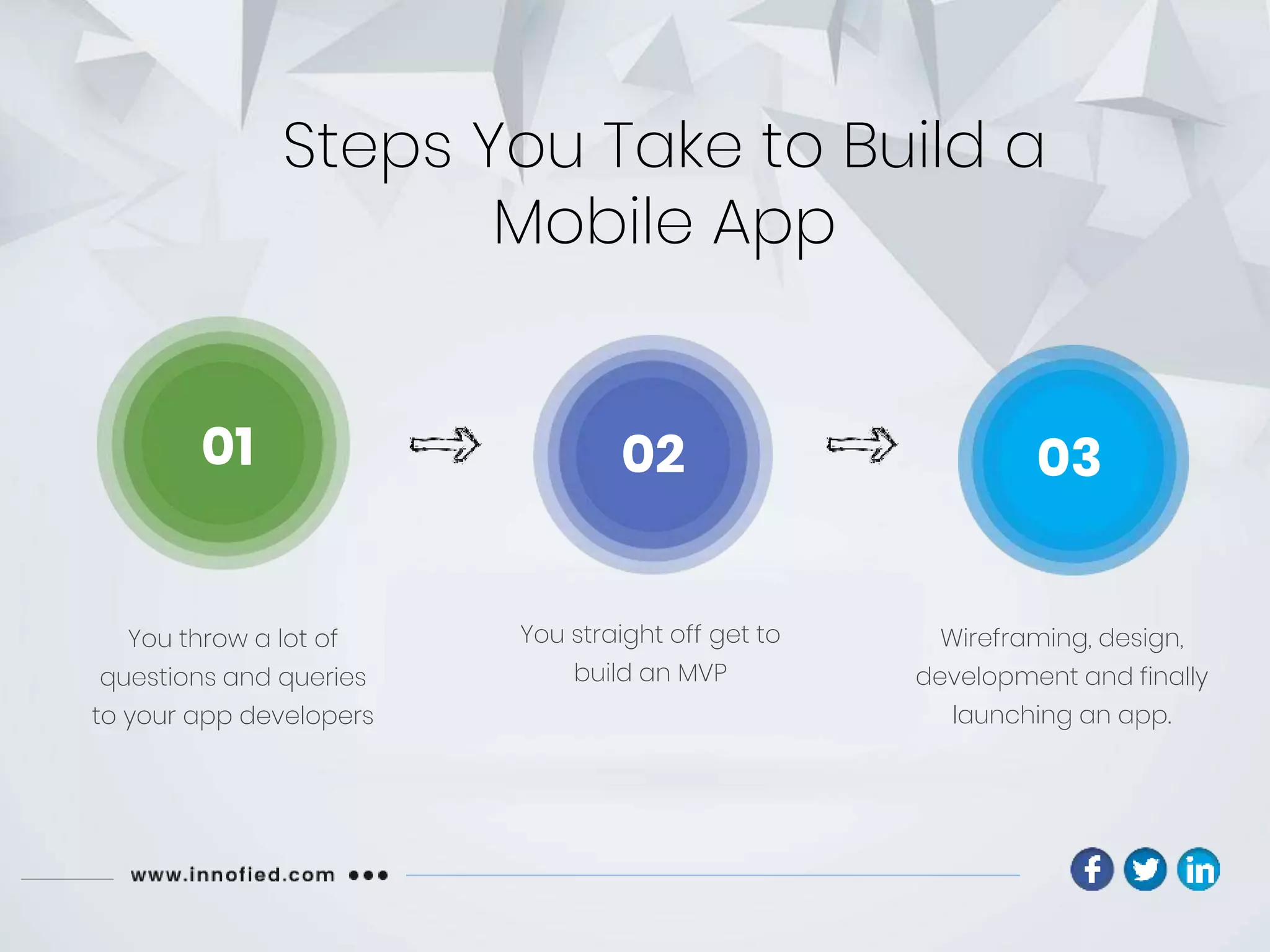 Steps You Take to Build a Mobile App

01

02

03

You throw a lot of questions and queries to your app developers

You straight off get to build an MVP

Wireframing, design, development and finally launching an app.

www.innofied.com

f

in